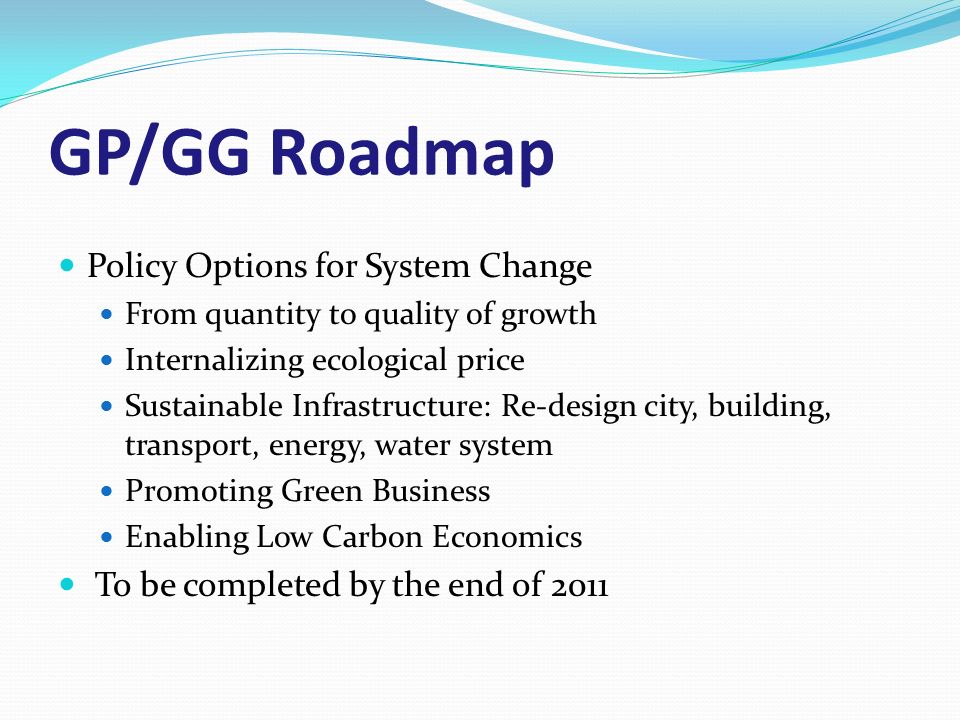 GP/GG Roadmap

- Policy Options for System Change
  - From quantity to quality of growth
  - Internalizing ecological price
  - Sustainable Infrastructure: Re-design city, building, transport, energy, water system
  - Promoting Green Business
  - Enabling Low Carbon Economics
- To be completed by the end of 2011